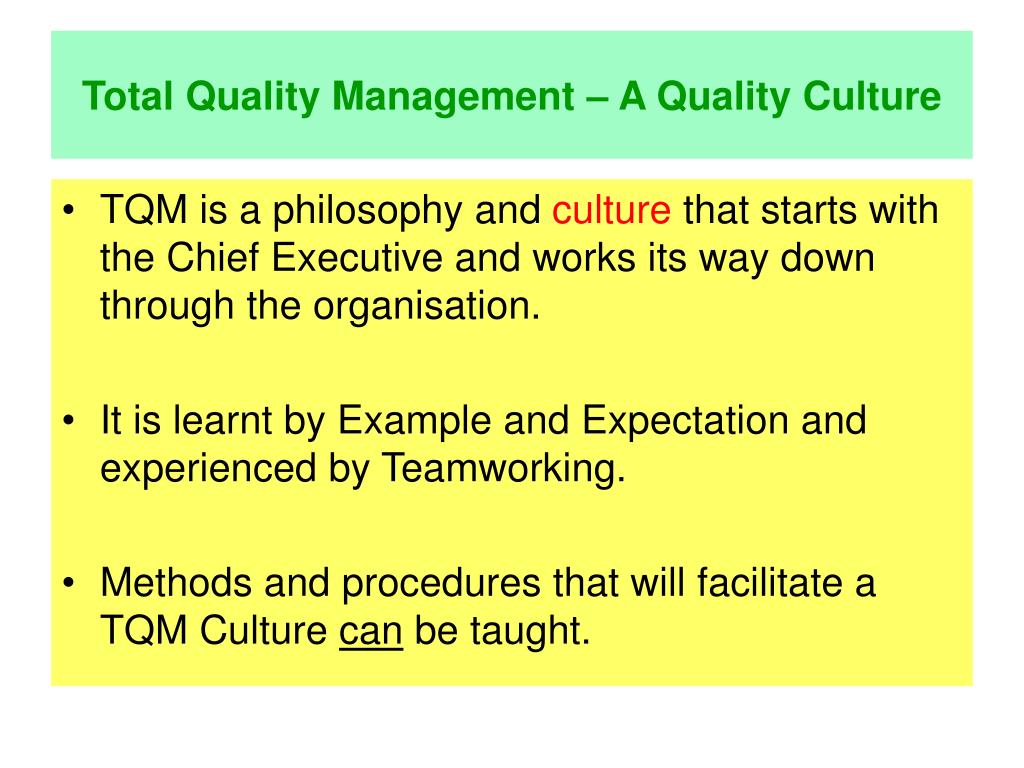 Total Quality Management – A Quality Culture

• TQM is a philosophy and culture that starts with the Chief Executive and works its way down through the organisation.

• It is learnt by Example and Expectation and experienced by Teamworking.

• Methods and procedures that will facilitate a TQM Culture can be taught.